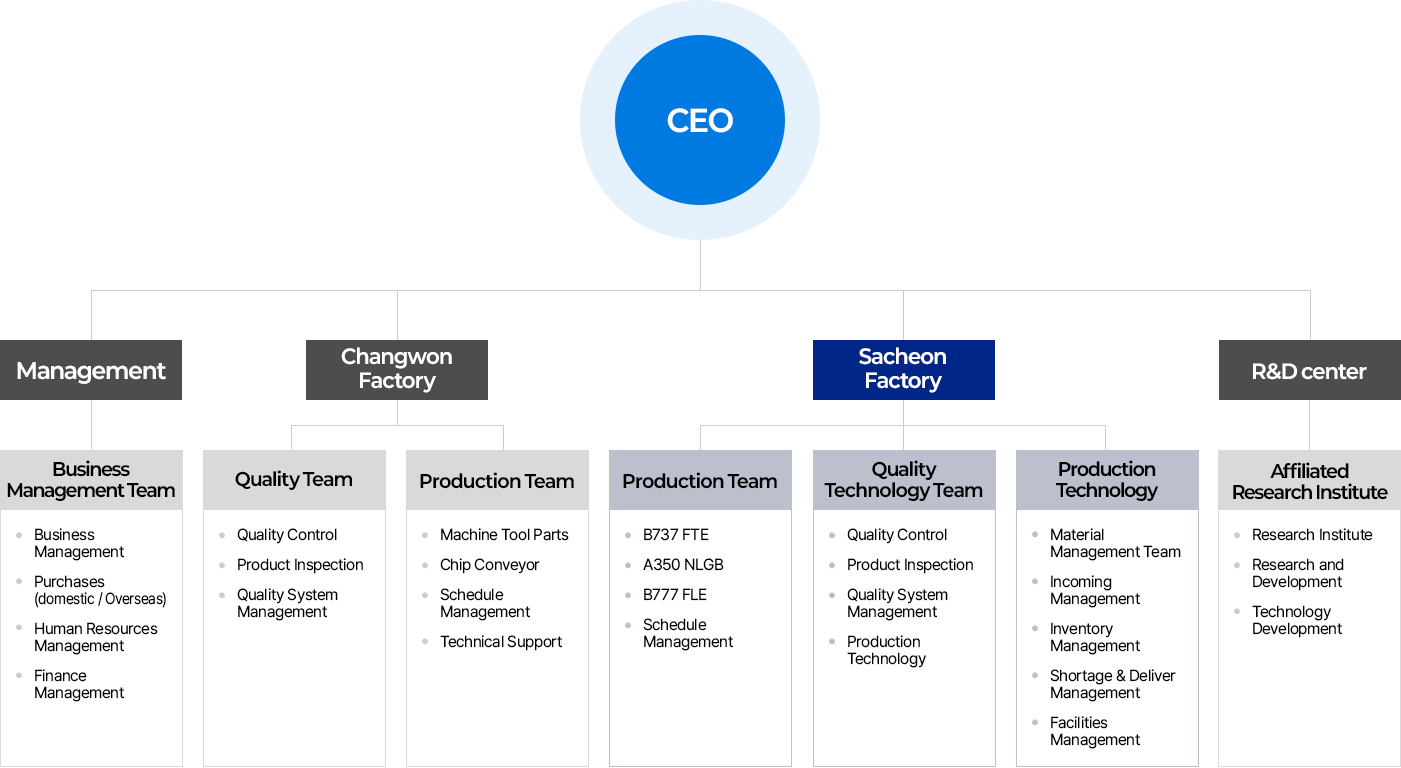 CEO

Management

Changwon Factory

Sacheon Factory

R&D center

Business Management Team
- Business Management
- Purchases (domestic / Overseas)
- Human Resources Management
- Finance Management

Quality Team
- Quality Control
- Product Inspection
- Quality System Management

Production Team
- Machine Tool Parts
- Chip Conveyor
- Schedule Management
- Technical Support

Production Team
- B737 FTE
- A350 NLGB
- B777 FLE
- Schedule Management

Quality Technology Team
- Quality Control
- Product Inspection
- Quality System Management
- Production Technology

Production Technology
- Material Management Team
- Incoming Management
- Inventory Management
- Shortage & Deliver Management
- Facilities Management

Affiliated Research Institute
- Research Institute
- Research and Development
- Technology Development